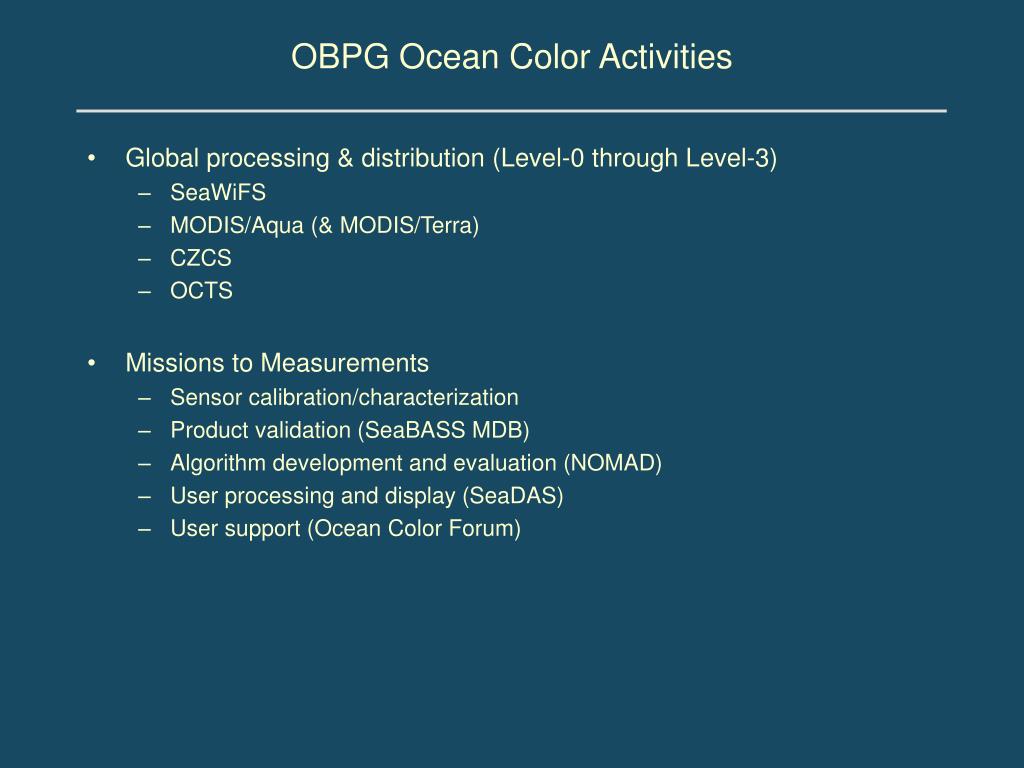 OBPG Ocean Color Activities

• Global processing & distribution (Level-0 through Level-3)
– SeaWiFS
– MODIS/Aqua (& MODIS/Terra)
– CZCS
– OCTS

• Missions to Measurements
– Sensor calibration/characterization
– Product validation (SeaBASS MDB)
– Algorithm development and evaluation (NOMAD)
– User processing and display (SeaDAS)
– User support (Ocean Color Forum)